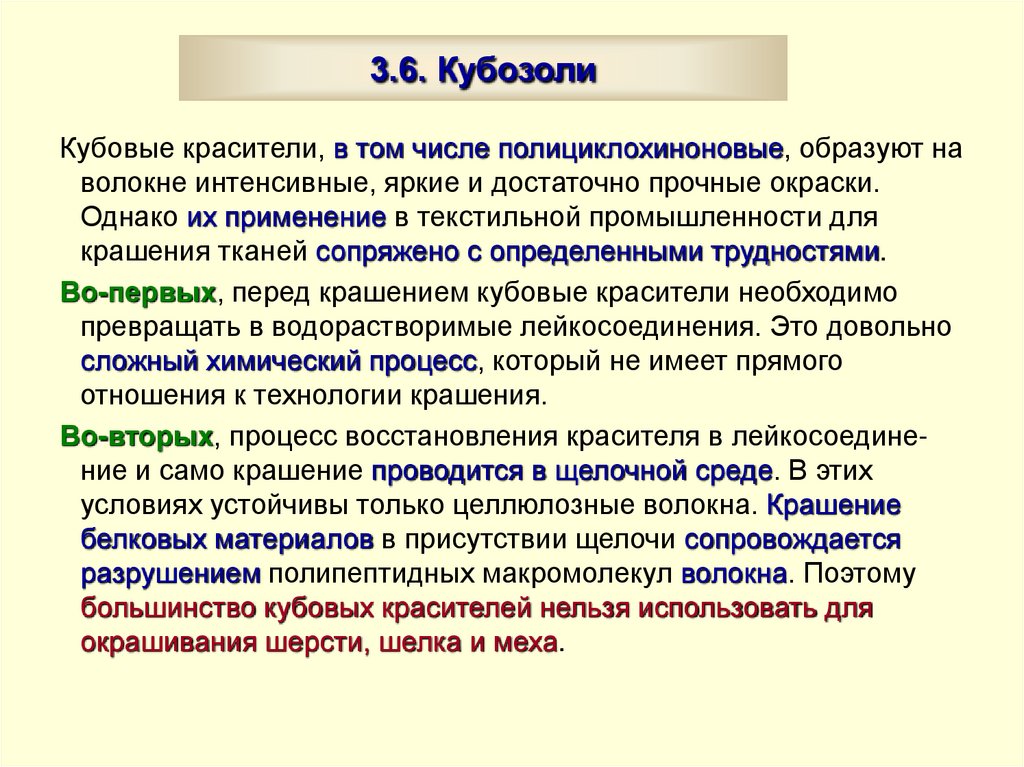 3.6. Кубозоли

Кубовые красители, в том числе полициклохиноновые, образуют на волокне интенсивные, яркие и достаточно прочные окраски. Однако их применение в текстильной промышленности для крашения тканей сопряжено с определенными трудностями.

Во-первых, перед крашением кубовые красители необходимо превращать в водорастворимые лейкосоединения. Это довольно сложный химический процесс, который не имеет прямого отношения к технологии крашения.

Во-вторых, процесс восстановления красителя в лейкосоединение и само крашение проводится в щелочной среде. В этих условиях устойчивы только целлюлозные волокна. Крашение белковых материалов в присутствии щелочи сопровождается разрушением полипептидных макромолекул волокна. Поэтому большинство кубовых красителей нельзя использовать для окрашивания шерсти, шелка и меха.